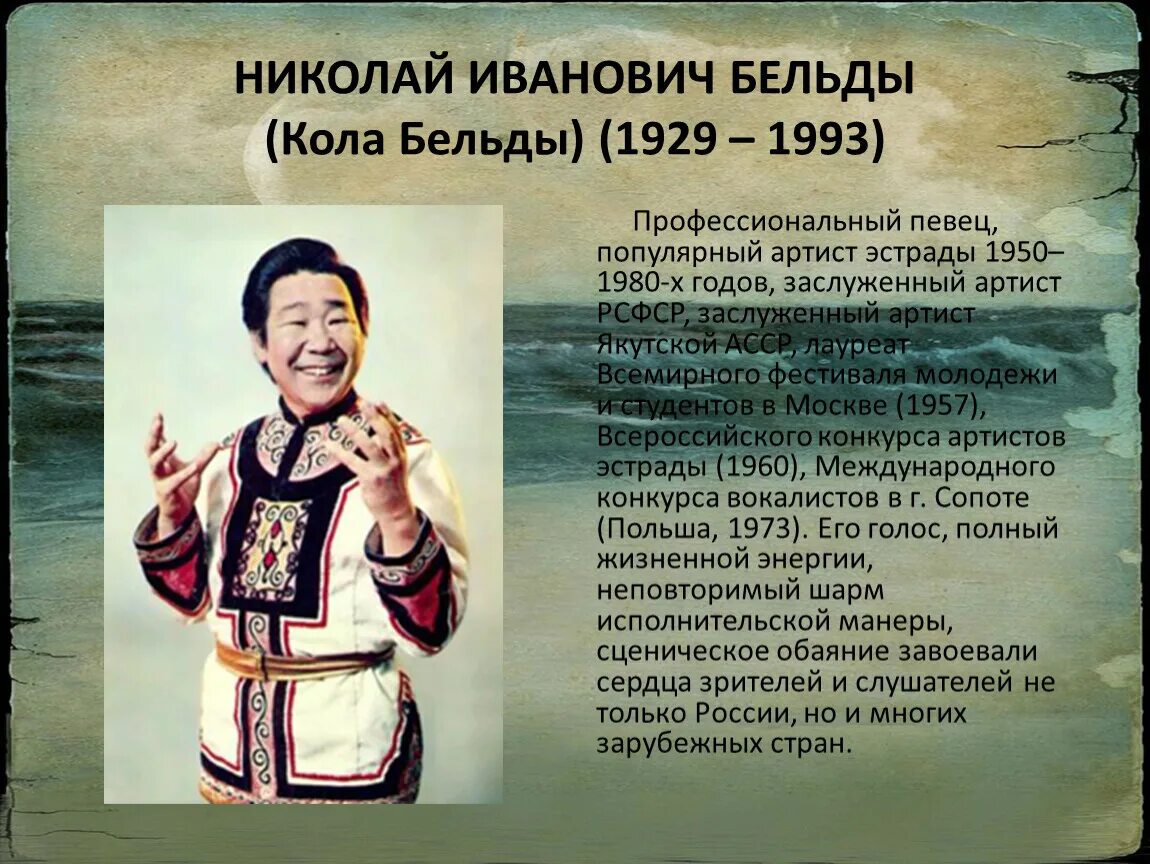 НИКОЛАЙ ИВАНОВИЧ БЕЛЬДЫ
(Кола Бельды) (1929 – 1993)

Профессиональный певец, популярный артист эстрады 1950–1980-х годов, заслуженный артист РСФСР, заслуженный артист Якутской АССР, лауреат Всемирного фестиваля молодежи и студентов в Москве (1957), Всероссийского конкурса артистов эстрады (1960), Международного конкурса вокалистов в г. Сопоте (Польша, 1973). Его голос, полный жизненной энергии, неповторимый шарм исполнительской манеры, сценическое обаяние завоевали сердца зрителей и слушателей не только России, но и многих зарубежных стран.